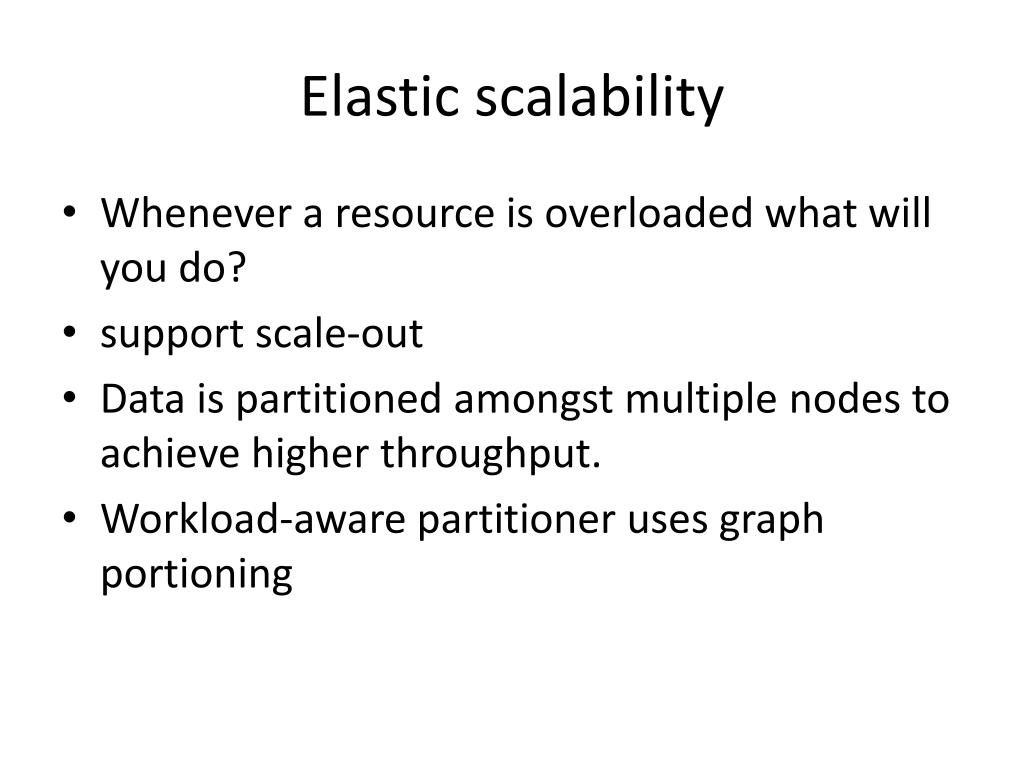 Elastic scalability

• Whenever a resource is overloaded what will you do?
• support scale-out
• Data is partitioned amongst multiple nodes to achieve higher throughput.
• Workload-aware partitioner uses graph portioning